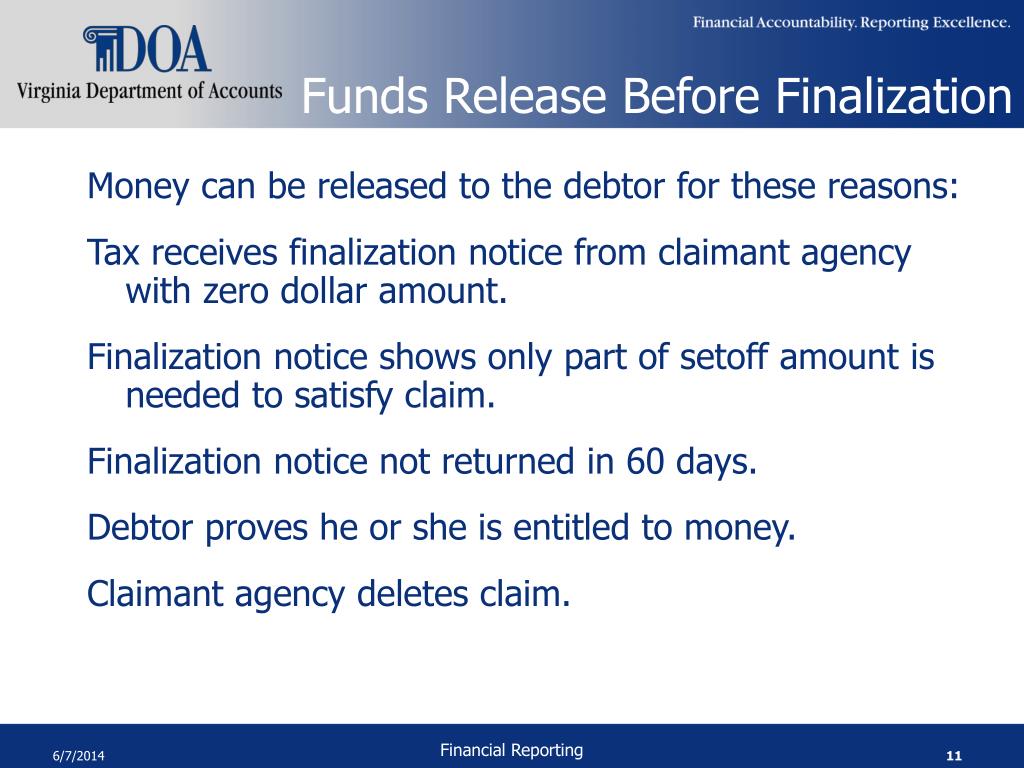 DOA
Virginia Department of Accounts

Financial Accountability. Reporting Excellence.

Funds Release Before Finalization

Money can be released to the debtor for these reasons:

Tax receives finalization notice from claimant agency with zero dollar amount.

Finalization notice shows only part of setoff amount is needed to satisfy claim.

Finalization notice not returned in 60 days.

Debtor proves he or she is entitled to money.

Claimant agency deletes claim.

6/7/2014

Financial Reporting

11